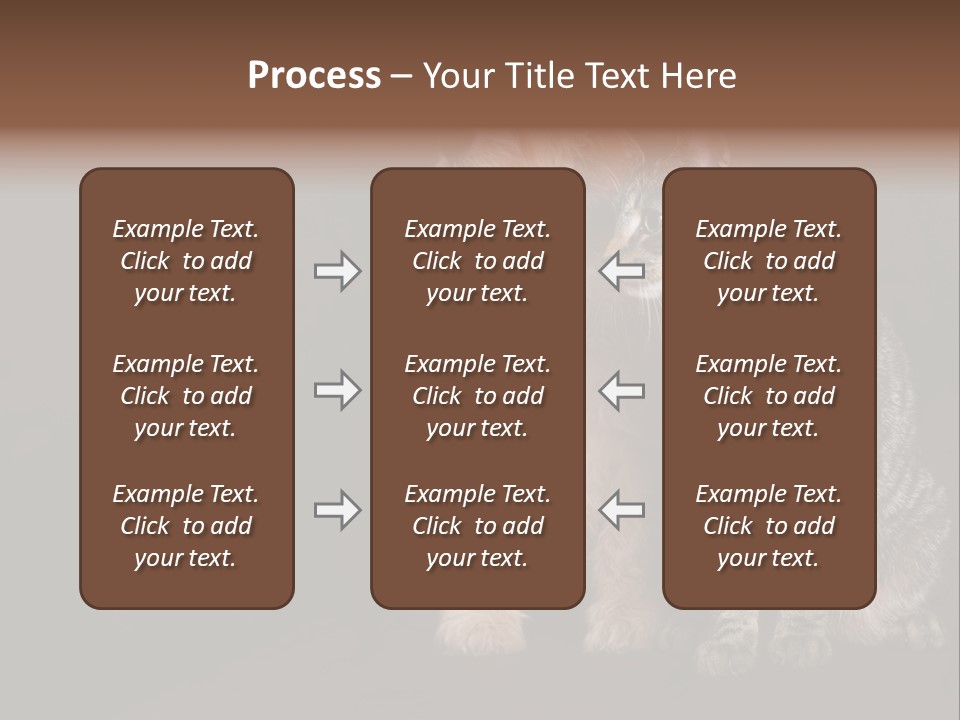 Process – Your Title Text Here

Example Text. Click to add your text.

Example Text. Click to add your text.

Example Text. Click to add your text.

Example Text. Click to add your text.

Example Text. Click to add your text.

Example Text. Click to add your text.

Example Text. Click to add your text.

Example Text. Click to add your text.

Example Text. Click to add your text.